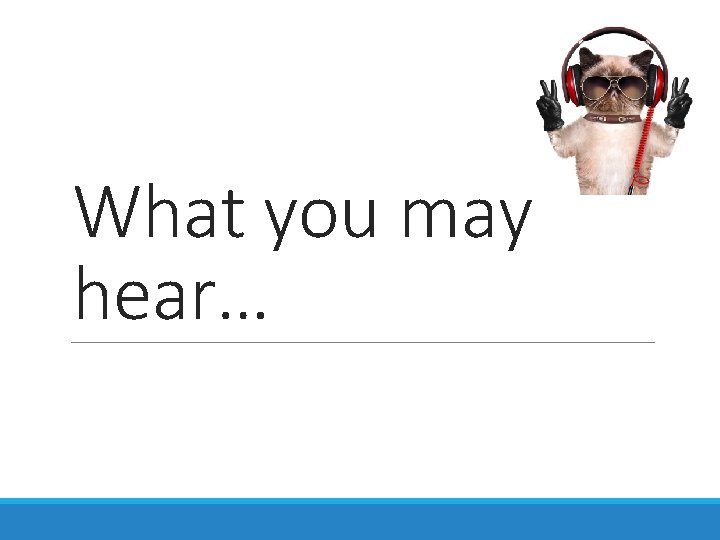 What you may hear…